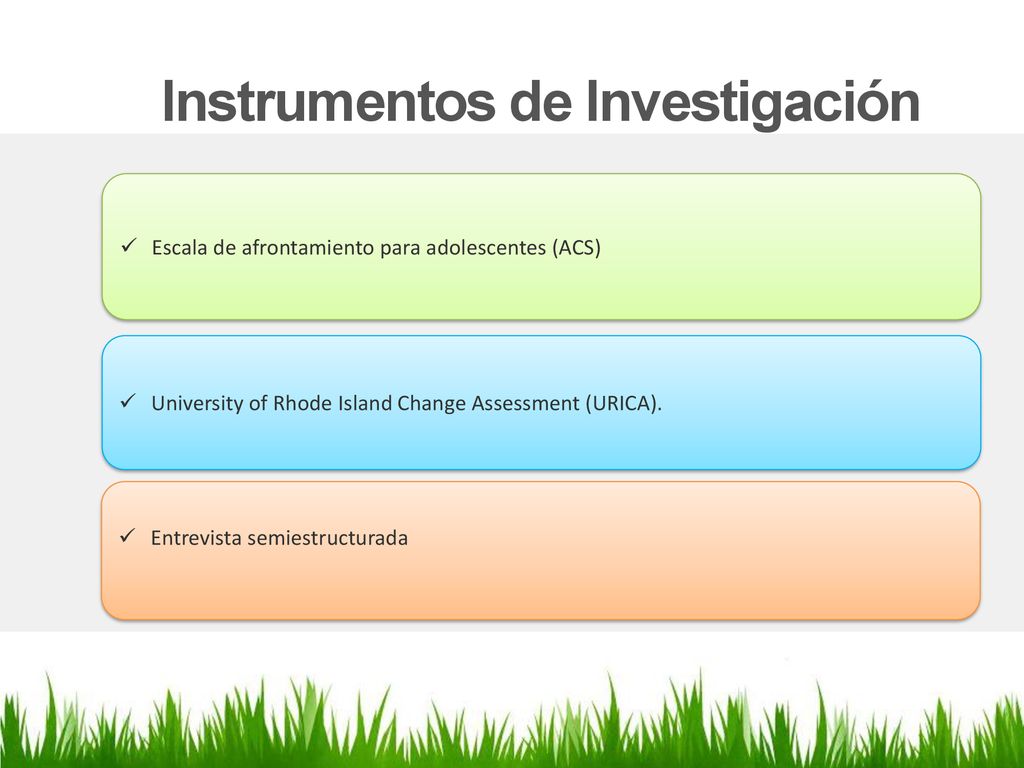 Instrumentos de Investigación

✓ Escala de afrontamiento para adolescentes (ACS)

✓ University of Rhode Island Change Assessment (URICA).

✓ Entrevista semiestructurada